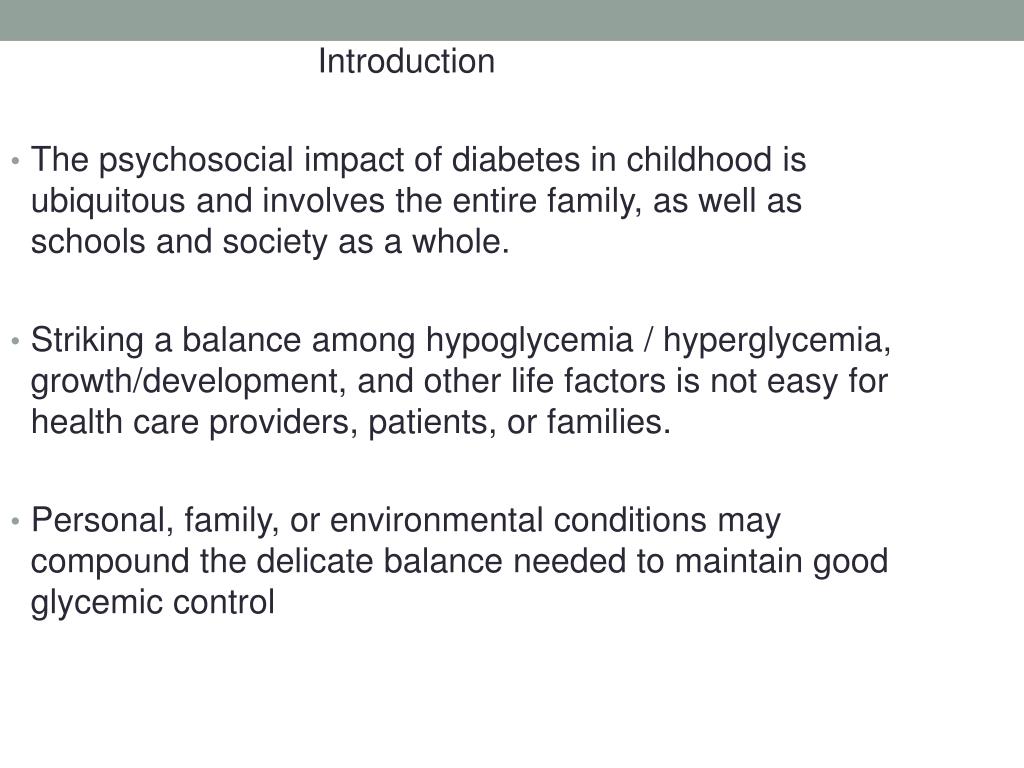 Introduction

• The psychosocial impact of diabetes in childhood is ubiquitous and involves the entire family, as well as schools and society as a whole.

• Striking a balance among hypoglycemia / hyperglycemia, growth/development, and other life factors is not easy for health care providers, patients, or families.

• Personal, family, or environmental conditions may compound the delicate balance needed to maintain good glycemic control